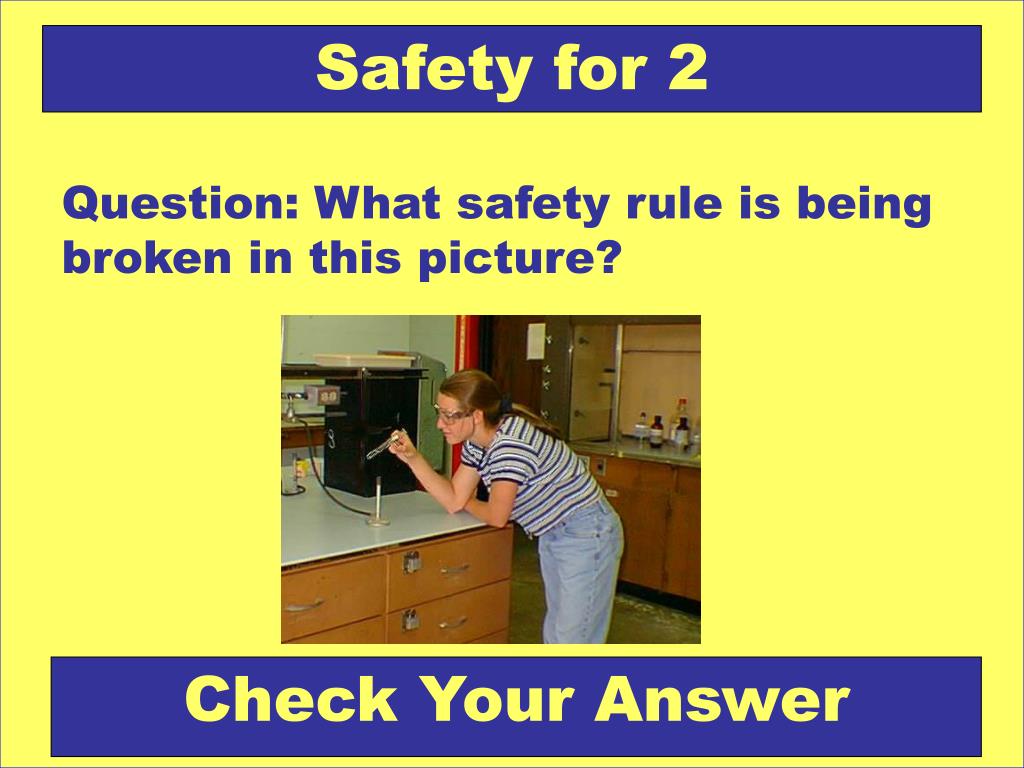 Safety for 2

Question: What safety rule is being broken in this picture?

Check Your Answer